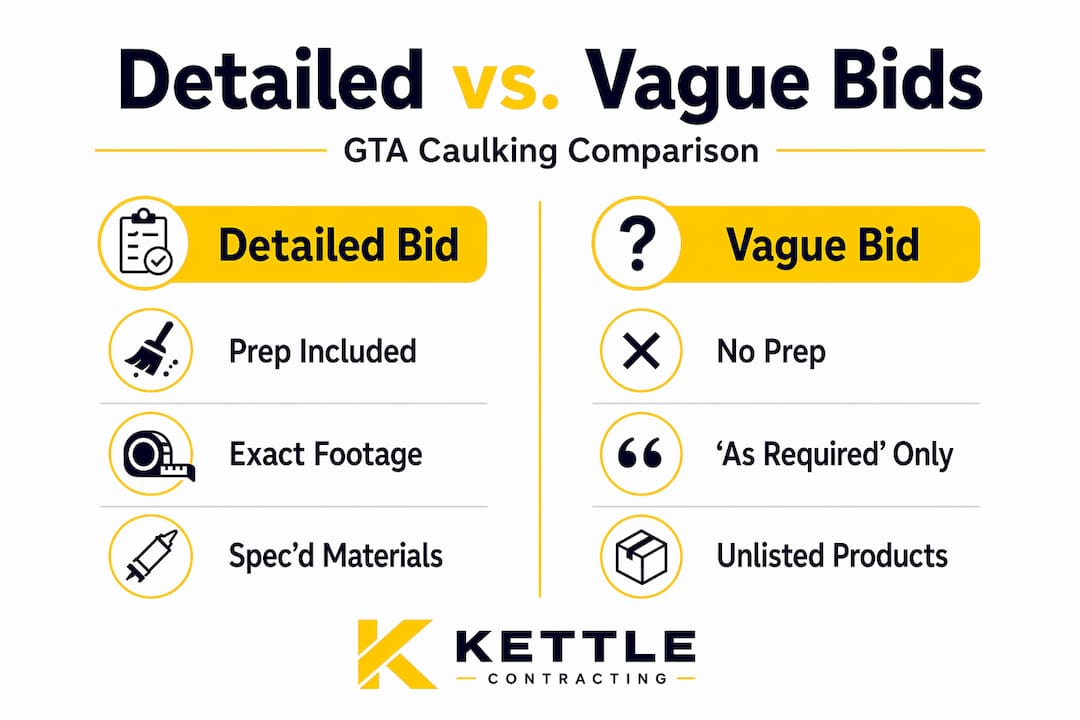 Detailed vs. Vague Bids

GTA Caulking Comparison

Detailed Bid

Prep Included

Exact Footage

Spec'd Materials

?

Vague Bid

No Prep

'As Required' Only

Unlisted Products

KETTLE

CONTRACTING